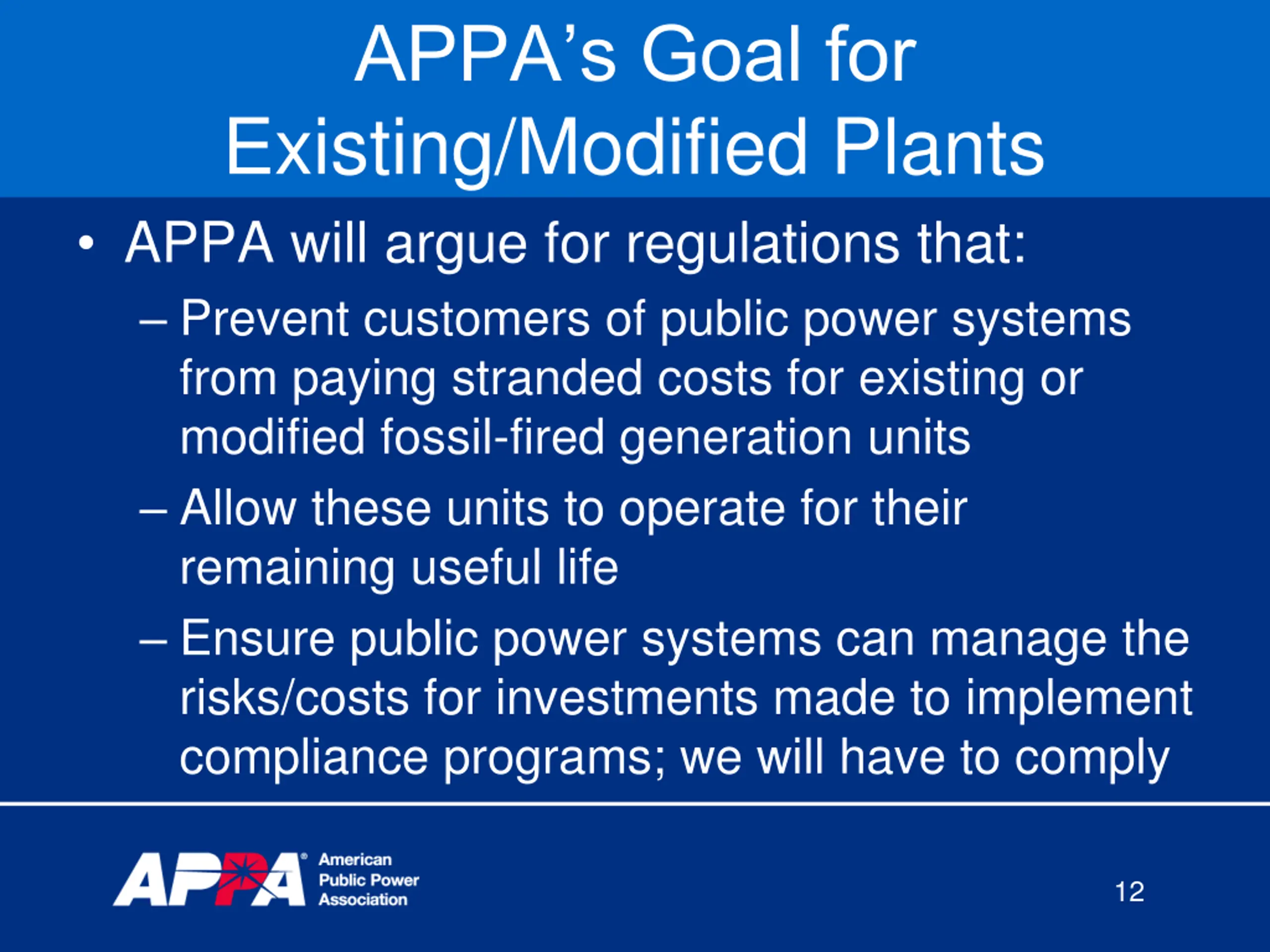 APPA's Goal for Existing/Modified Plants

• APPA will argue for regulations that:
– Prevent customers of public power systems from paying stranded costs for existing or modified fossil-fired generation units
– Allow these units to operate for their remaining useful life
– Ensure public power systems can manage the risks/costs for investments made to implement compliance programs; we will have to comply

APPA® American Public Power Association

12